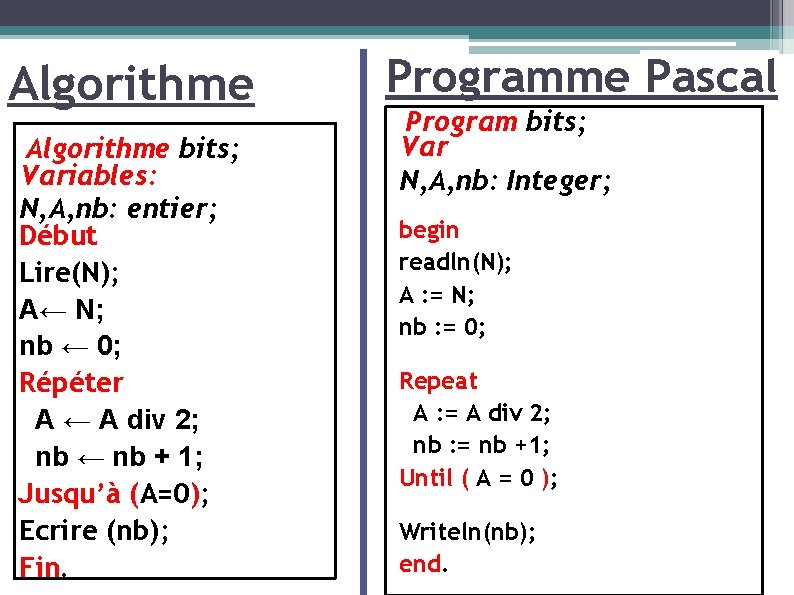 Algorithme

Algorithme bits;
Variables:
N,A,nb: entier;
Début
Lire(N);
A← N;
nb ← 0;
Répéter
A ← A div 2;
nb ← nb + 1;
Jusqu'à (A=0);
Ecrire (nb);
Fin.

Programme Pascal

Program bits;
Var
N,A,nb: Integer;

begin
readln(N);
A := N;
nb := 0;

Repeat
A := A div 2;
nb := nb +1;
Until ( A = 0 );

Writeln(nb);
end.